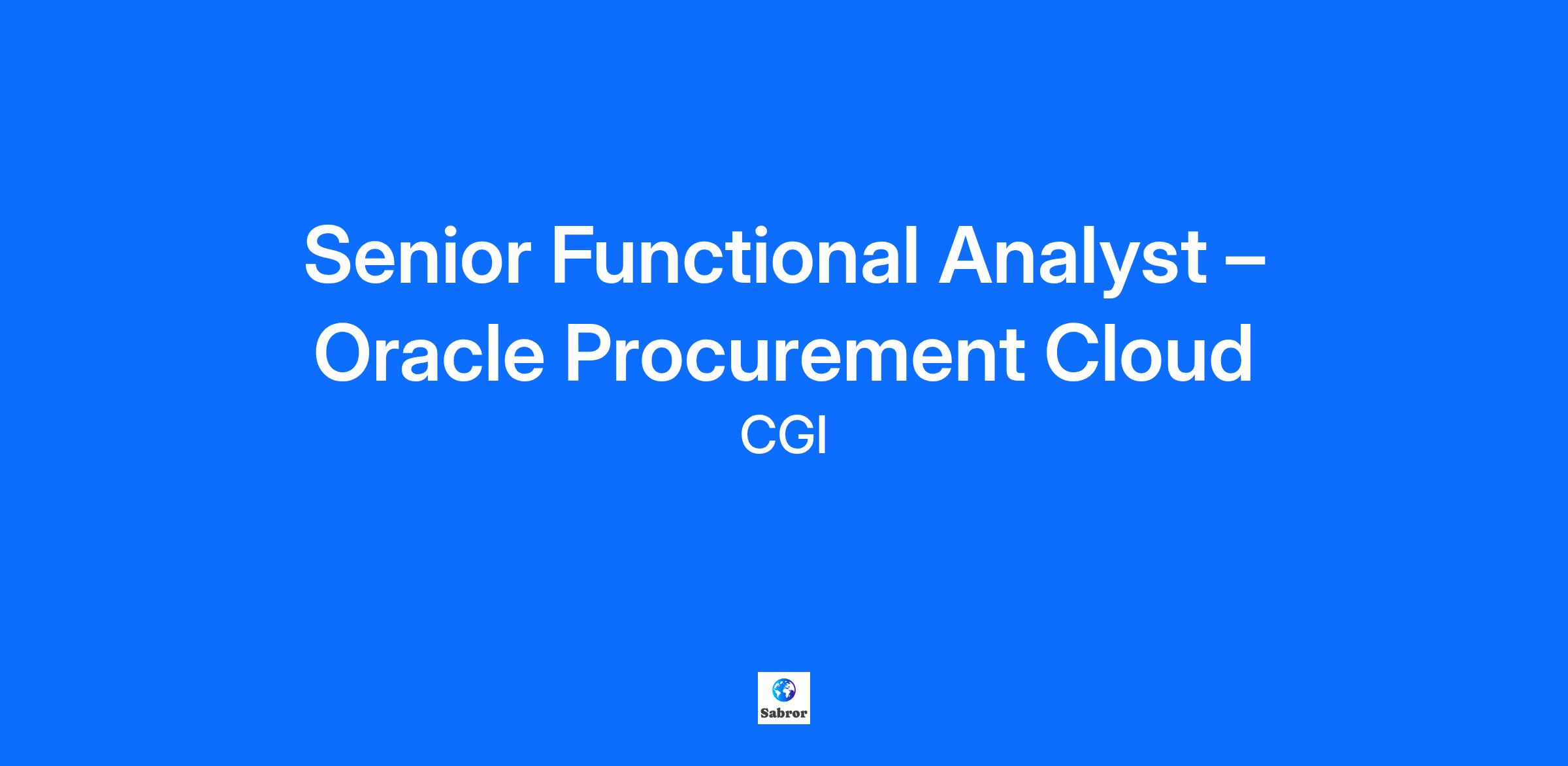 Senior Functional Analyst – Oracle Procurement Cloud

CGI

Sabror